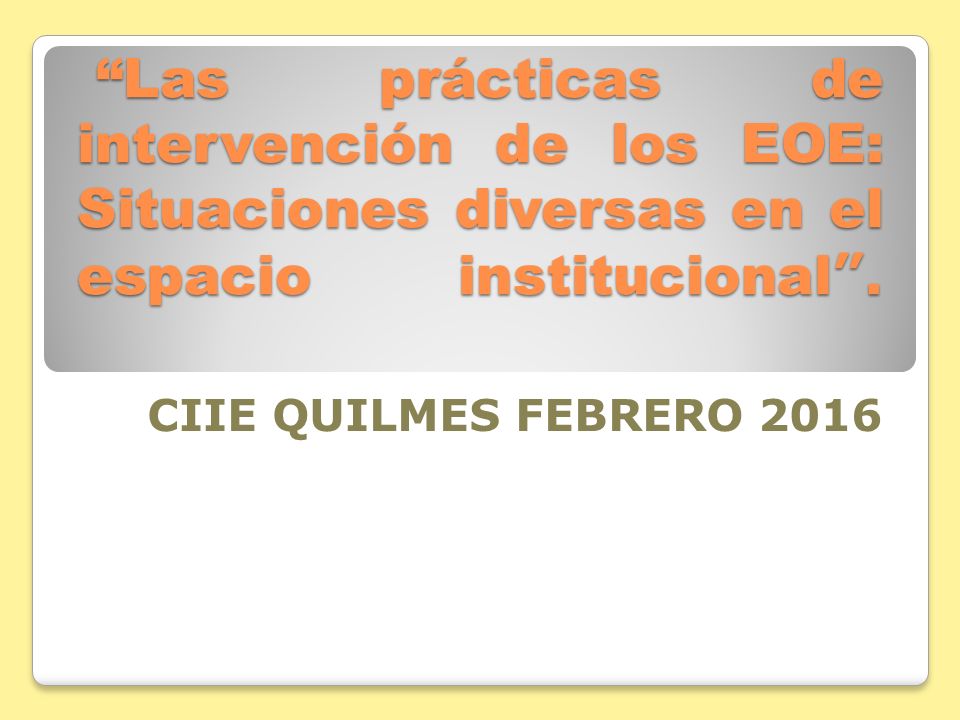 “Las prácticas de intervención de los EOE: Situaciones diversas en el espacio institucional”.

CIIE QUILMES FEBRERO 2016